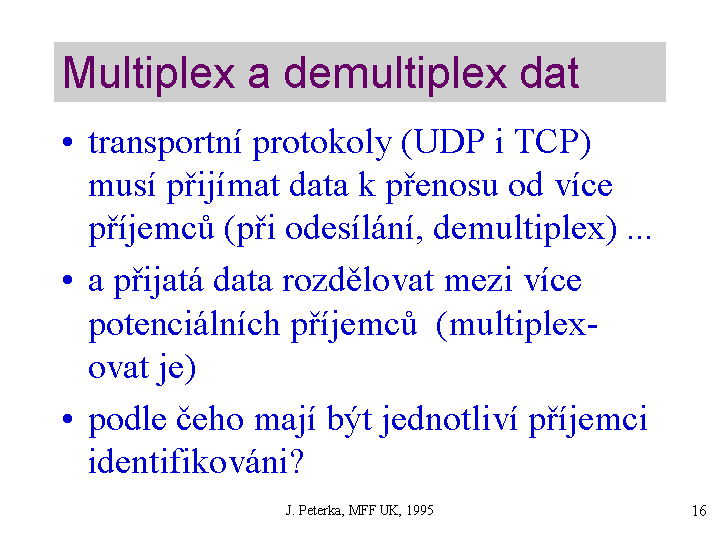 Multiplex a demultiplex dat

• transportní protokoly (UDP i TCP) musí přijímat data k přenosu od více příjemců (při odesílání, demultiplex) ...

• a přijatá data rozdělovat mezi více potenciálních příjemců (multiplexovat je)

• podle čeho mají být jednotliví příjemci identifikováni?

J. Peterka, MFF UK, 1995

16